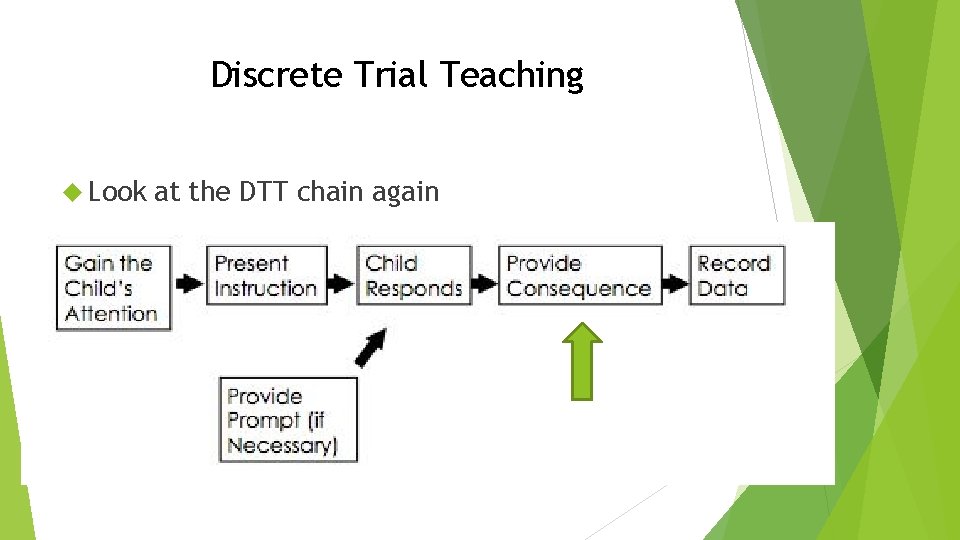 Discrete Trial Teaching

Look at the DTT chain again

Gain the Child's Attention

Present Instruction

Child Responds

Provide Consequence

Record Data

Provide Prompt (if Necessary)